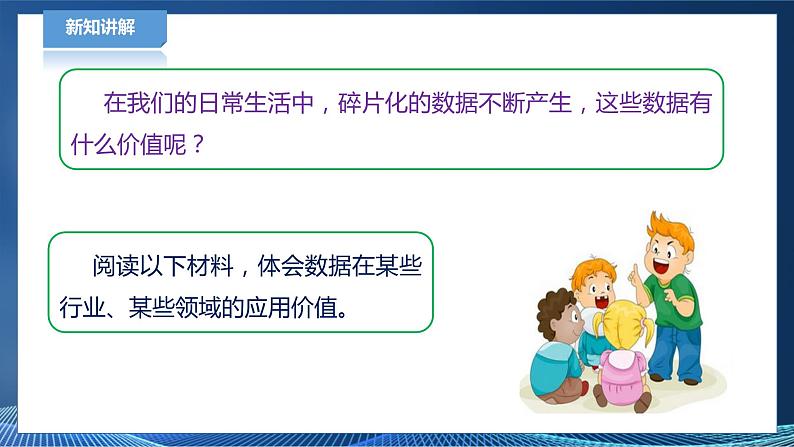 新知讲解

在我们的日常生活中，碎片化的数据不断产生，这些数据有什么价值呢？

阅读以下材料，体会数据在某些行业、某些领域的应用价值。